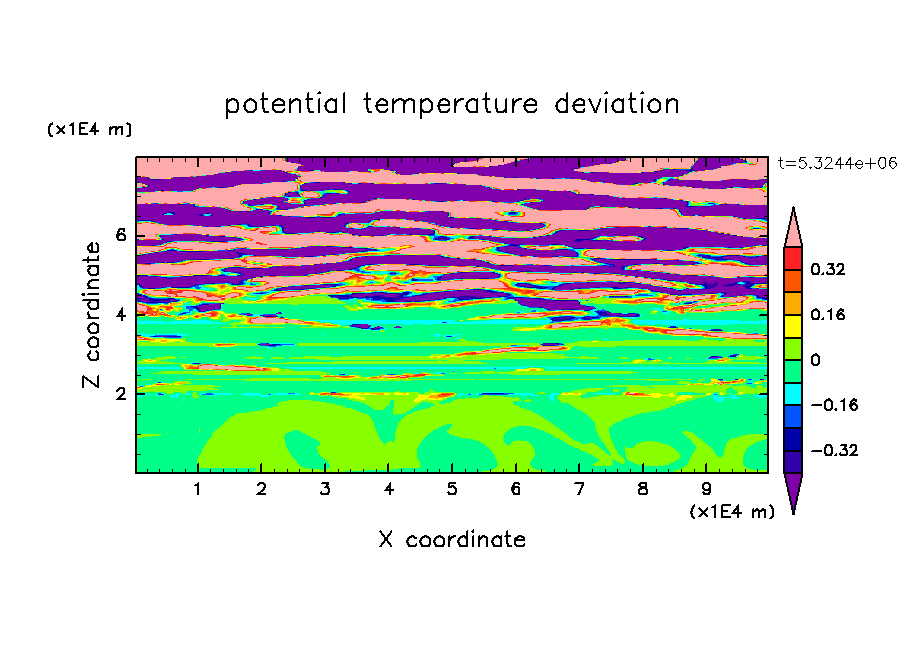 potential temperature deviation

(x1E4 m)

t=5.3244e+06

Z coordinate

6

4

2

0.32

0.16

0

−0.16

−0.32

1 2 3 4 5 6 7 8 9

(x1E4 m)

X coordinate